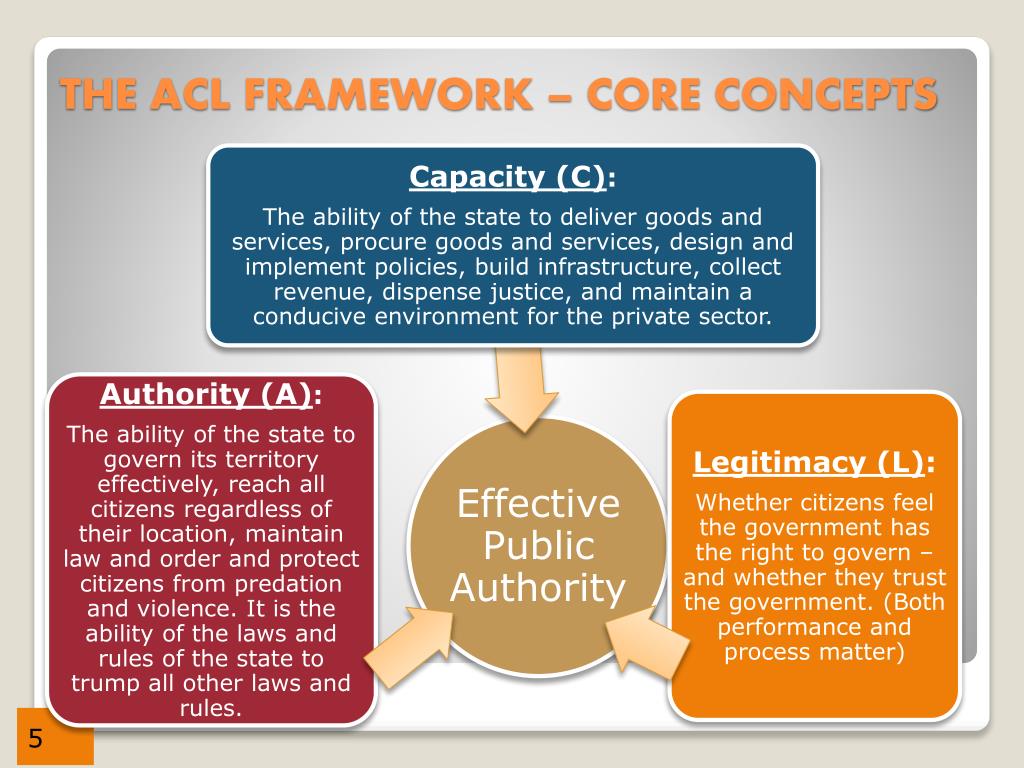 THE ACL FRAMEWORK – CORE CONCEPTS

Capacity (C):

The ability of the state to deliver goods and services, procure goods and services, design and implement policies, build infrastructure, collect revenue, dispense justice, and maintain a conducive environment for the private sector.

Authority (A):

The ability of the state to govern its territory effectively, reach all citizens regardless of their location, maintain law and order and protect citizens from predation and violence. It is the ability of the laws and rules of the state to trump all other laws and rules.

Effective Public Authority

Legitimacy (L):

Whether citizens feel the government has the right to govern – and whether they trust the government. (Both performance and process matter)

5